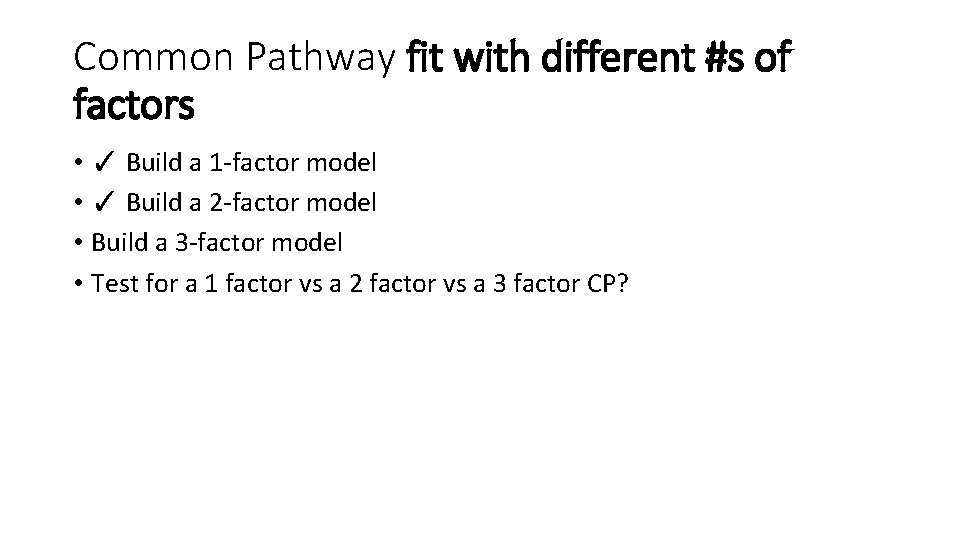 Common Pathway fit with different #s of factors

• ✓ Build a 1-factor model
• ✓ Build a 2-factor model
• Build a 3-factor model
• Test for a 1 factor vs a 2 factor vs a 3 factor CP?